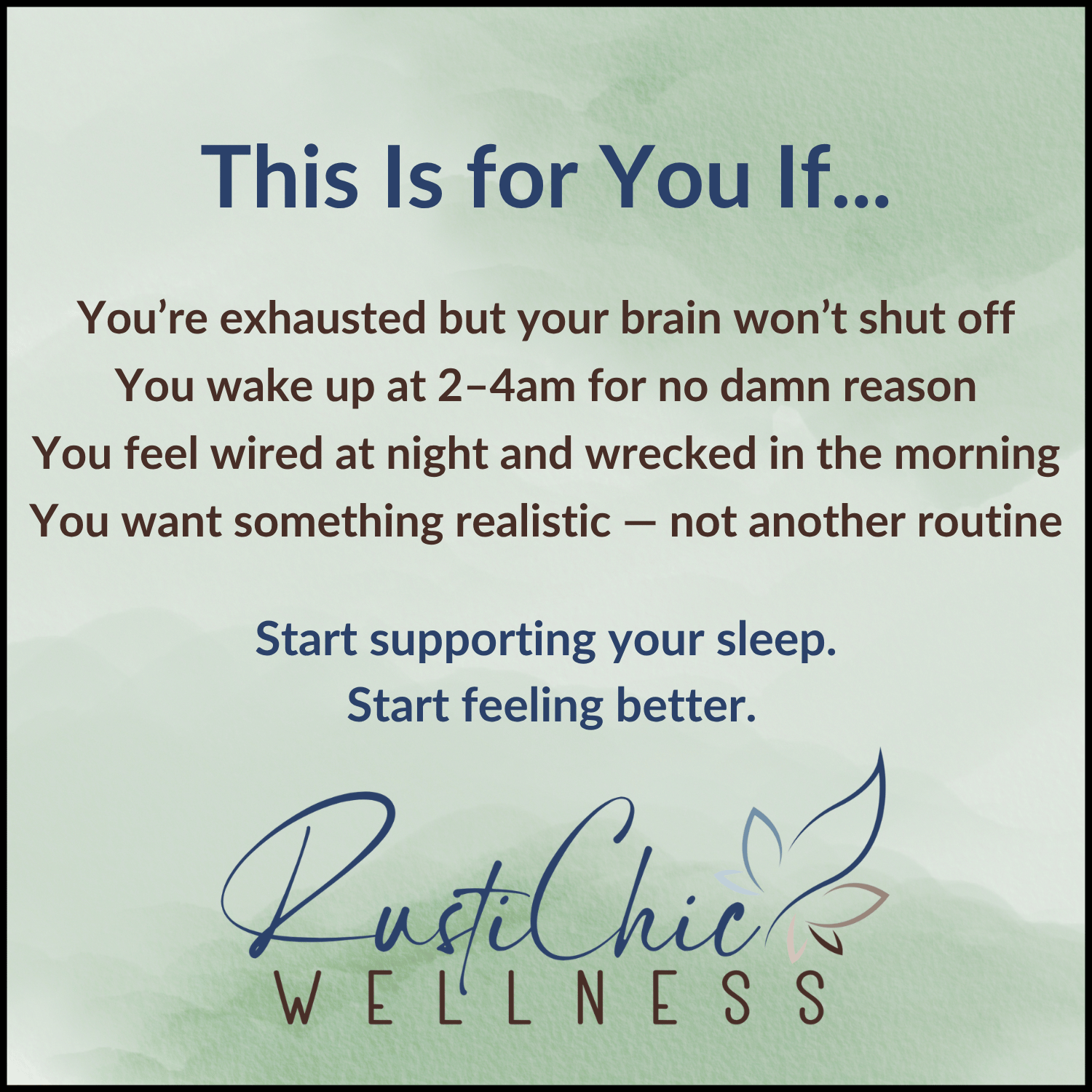 This Is for You If...

You're exhausted but your brain won't shut off
You wake up at 2–4am for no damn reason
You feel wired at night and wrecked in the morning
You want something realistic — not another routine

Start supporting your sleep.
Start feeling better.

RustiChic
WELLNESS